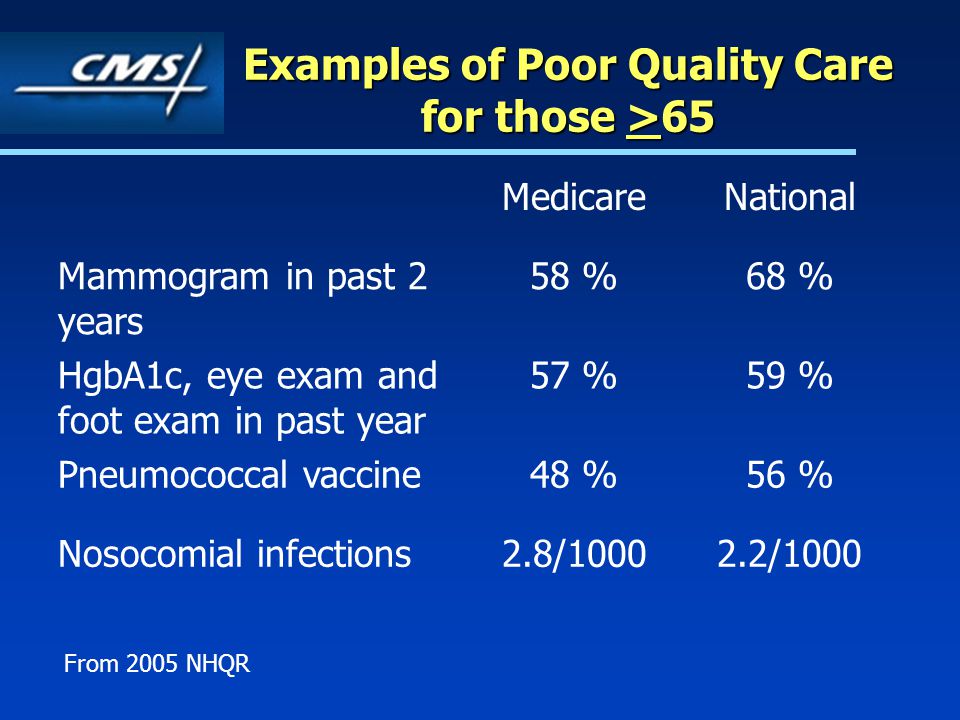 CMS

Examples of Poor Quality Care for those $\geq$65

| | Medicare | National |
|---|---|---|
| Mammogram in past 2 years | 58 % | 68 % |
| HgbA1c, eye exam and foot exam in past year | 57 % | 59 % |
| Pneumococcal vaccine | 48 % | 56 % |
| Nosocomial infections | 2.8/1000 | 2.2/1000 |

From 2005 NHQR